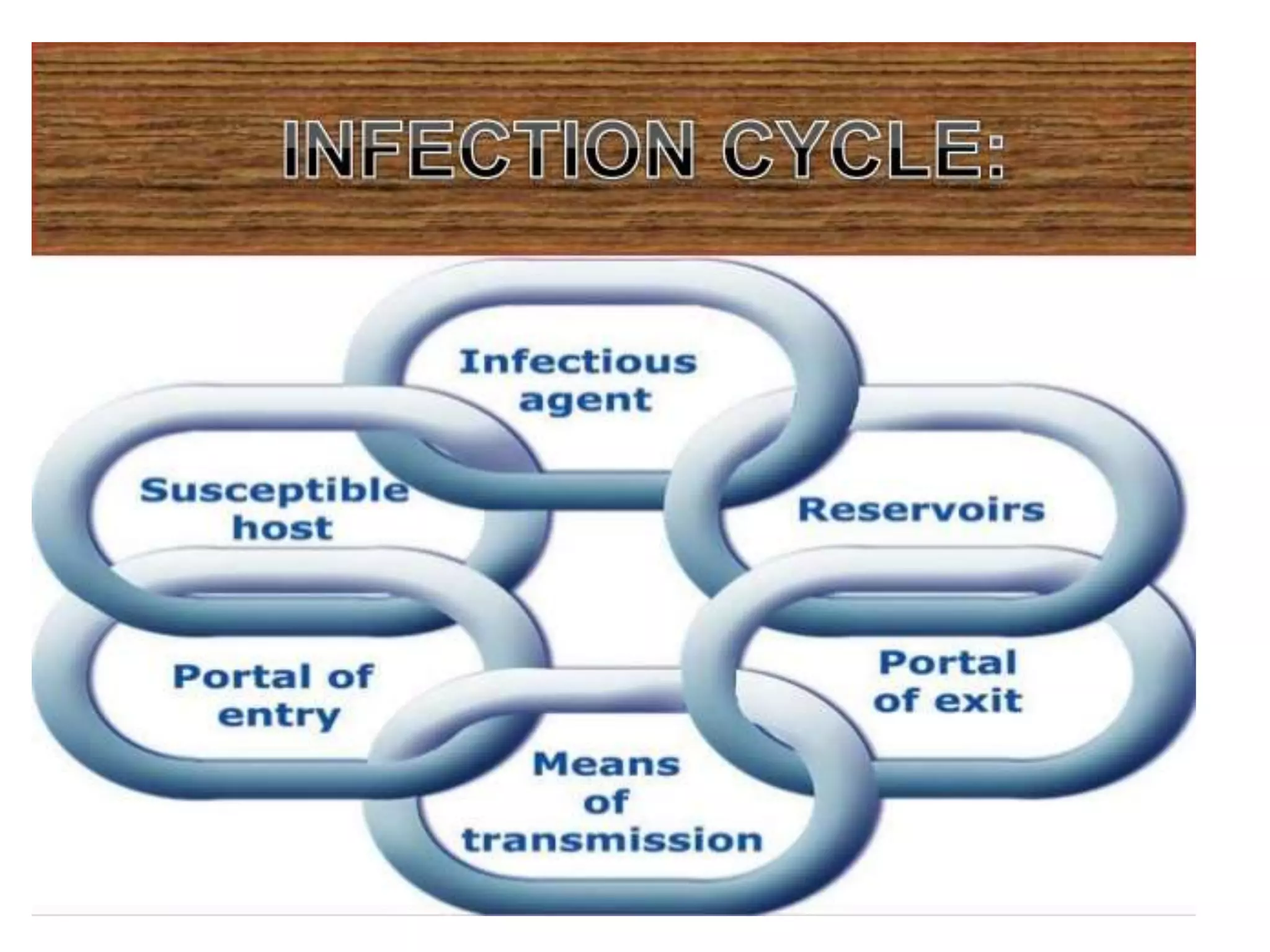 INFECTION CYCLE:

Infectious agent

Susceptible host

Reservoirs

Portal of entry

Portal of exit

Means of transmission